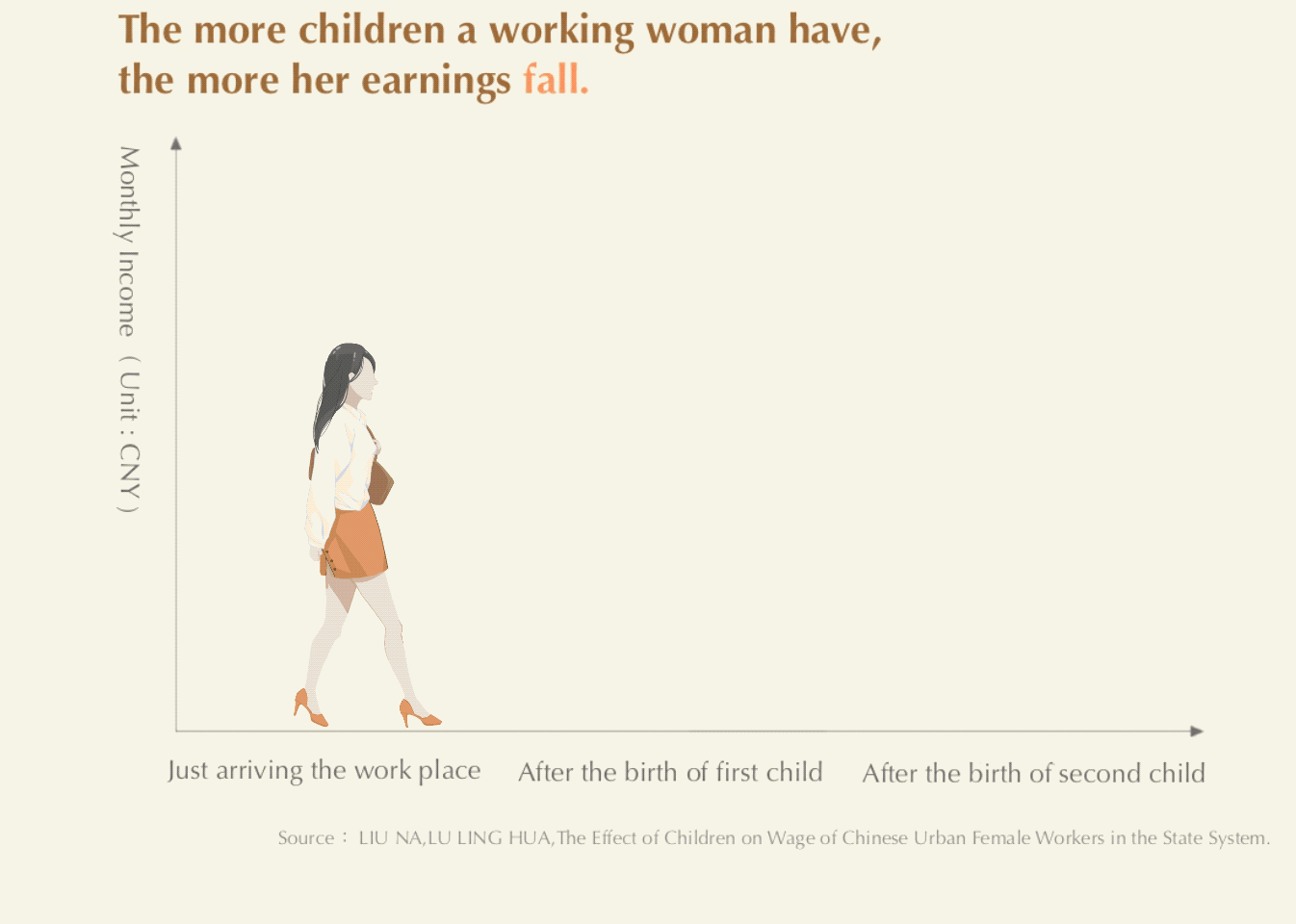 The more children a working woman have, the more her earnings fall.

Monthly Income （Unit : CNY）

Just arriving the work place
After the birth of first child
After the birth of second child

Source： LIU NA,LU LING HUA,The Effect of Children on Wage of Chinese Urban Female Workers in the State System.